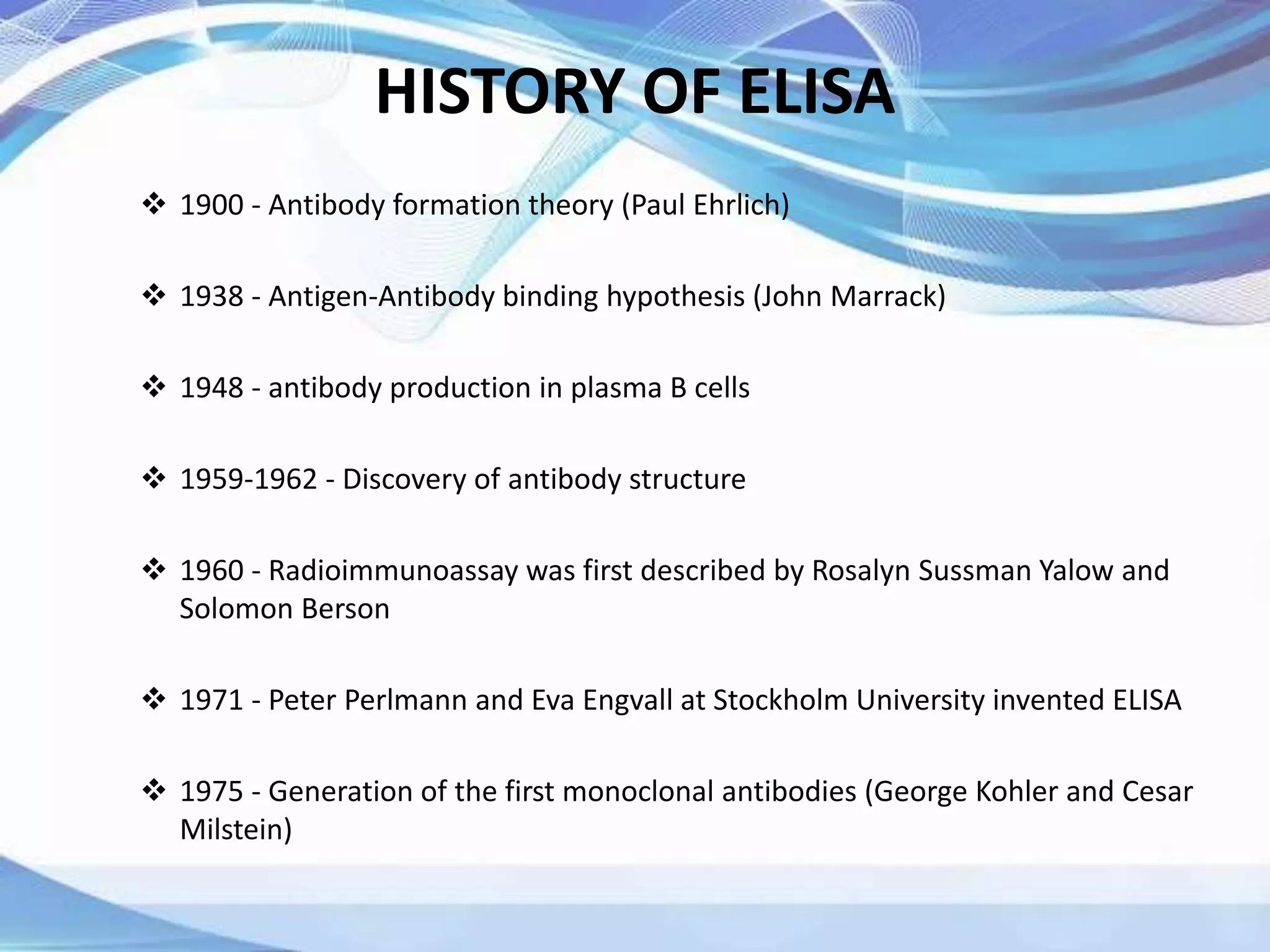 HISTORY OF ELISA

❖ 1900 - Antibody formation theory (Paul Ehrlich)

❖ 1938 - Antigen-Antibody binding hypothesis (John Marrack)

❖ 1948 - antibody production in plasma B cells

❖ 1959-1962 - Discovery of antibody structure

❖ 1960 - Radioimmunoassay was first described by Rosalyn Sussman Yalow and Solomon Berson

❖ 1971 - Peter Perlmann and Eva Engvall at Stockholm University invented ELISA

❖ 1975 - Generation of the first monoclonal antibodies (George Kohler and Cesar Milstein)